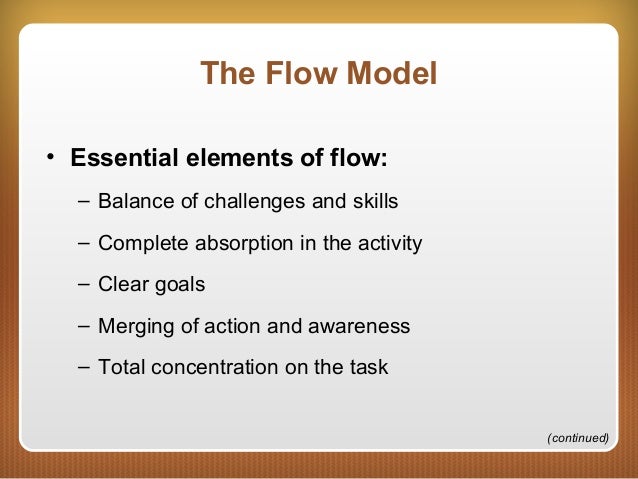 The Flow Model

• Essential elements of flow:
– Balance of challenges and skills
– Complete absorption in the activity
– Clear goals
– Merging of action and awareness
– Total concentration on the task

(continued)